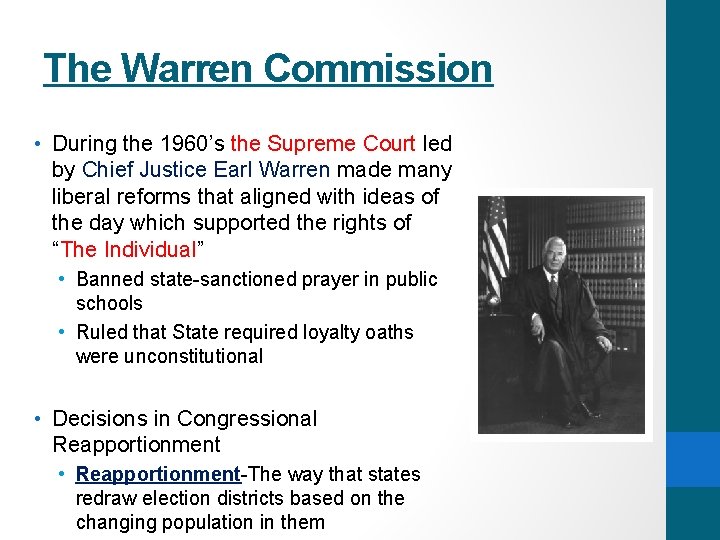 The Warren Commission

• During the 1960's the Supreme Court led by Chief Justice Earl Warren made many liberal reforms that aligned with ideas of the day which supported the rights of "The Individual"
  • Banned state-sanctioned prayer in public schools
  • Ruled that State required loyalty oaths were unconstitutional

• Decisions in Congressional Reapportionment
  • Reapportionment-The way that states redraw election districts based on the changing population in them